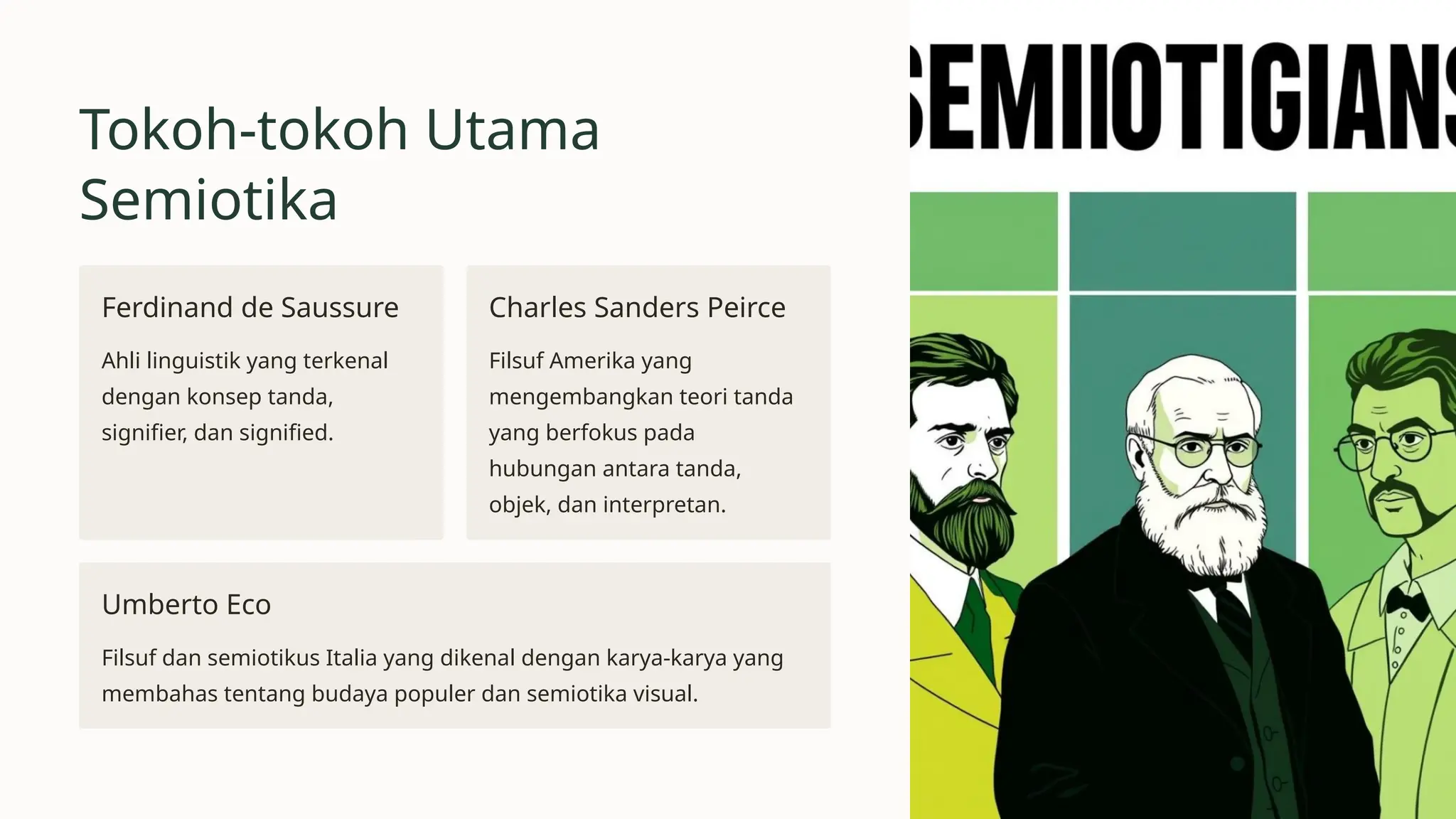 Tokoh-tokoh Utama Semiotika

Ferdinand de Saussure

Ahli linguistik yang terkenal dengan konsep tanda, signifier, dan signified.

Charles Sanders Peirce

Filsuf Amerika yang mengembangkan teori tanda yang berfokus pada hubungan antara tanda, objek, dan interpretan.

Umberto Eco

Filsuf dan semiotikus Italia yang dikenal dengan karya-karya yang membahas tentang budaya populer dan semiotika visual.

SEMIIOTIGIANS